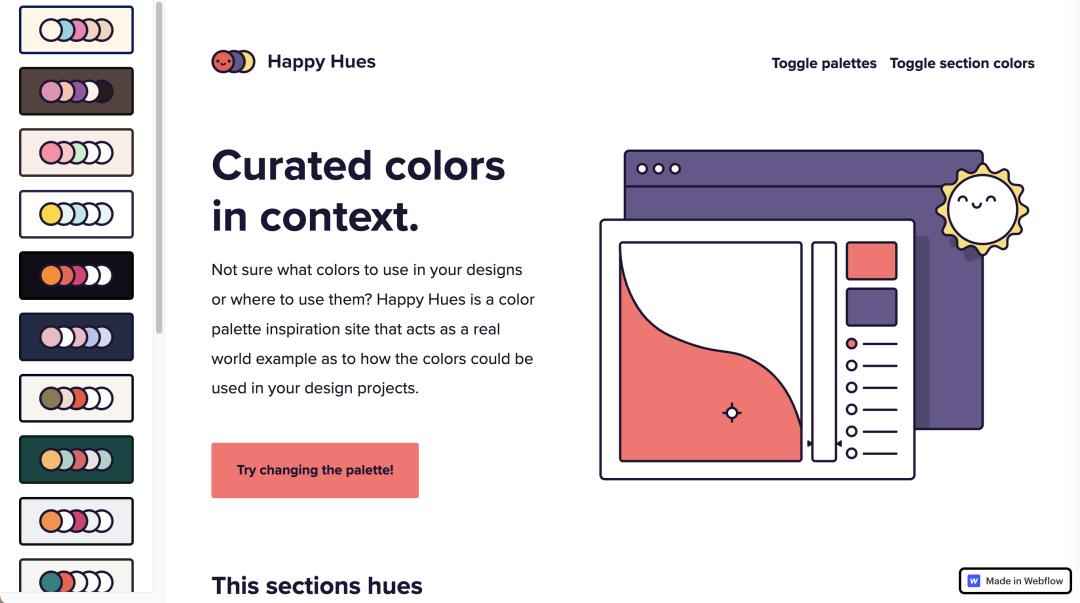 Happy Hues

Toggle palettes Toggle section colors

Curated colors in context.

Not sure what colors to use in your designs or where to use them? Happy Hues is a color palette inspiration site that acts as a real world example as to how the colors could be used in your design projects.

Try changing the palette!

This sections hues

W Made in Webflow